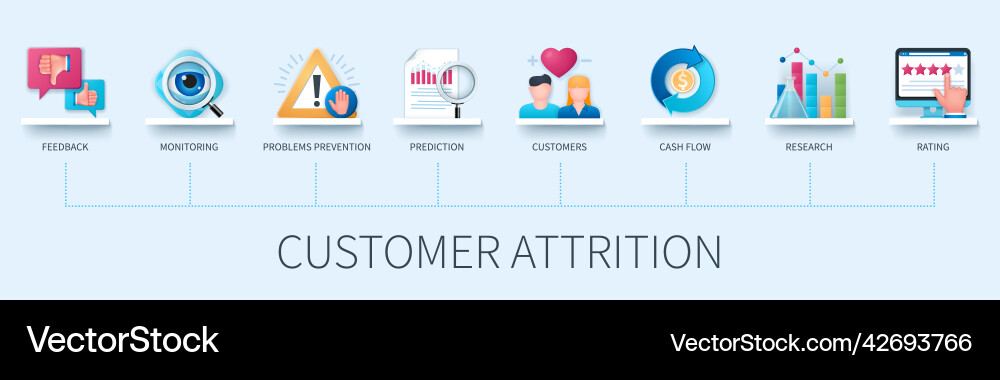 FEEDBACK
MONITORING
PROBLEMS PREVENTION
PREDICTION
CUSTOMERS
CASH FLOW
RESEARCH
RATING

CUSTOMER ATTRITION

VectorStock
VectorStock.com/42693766